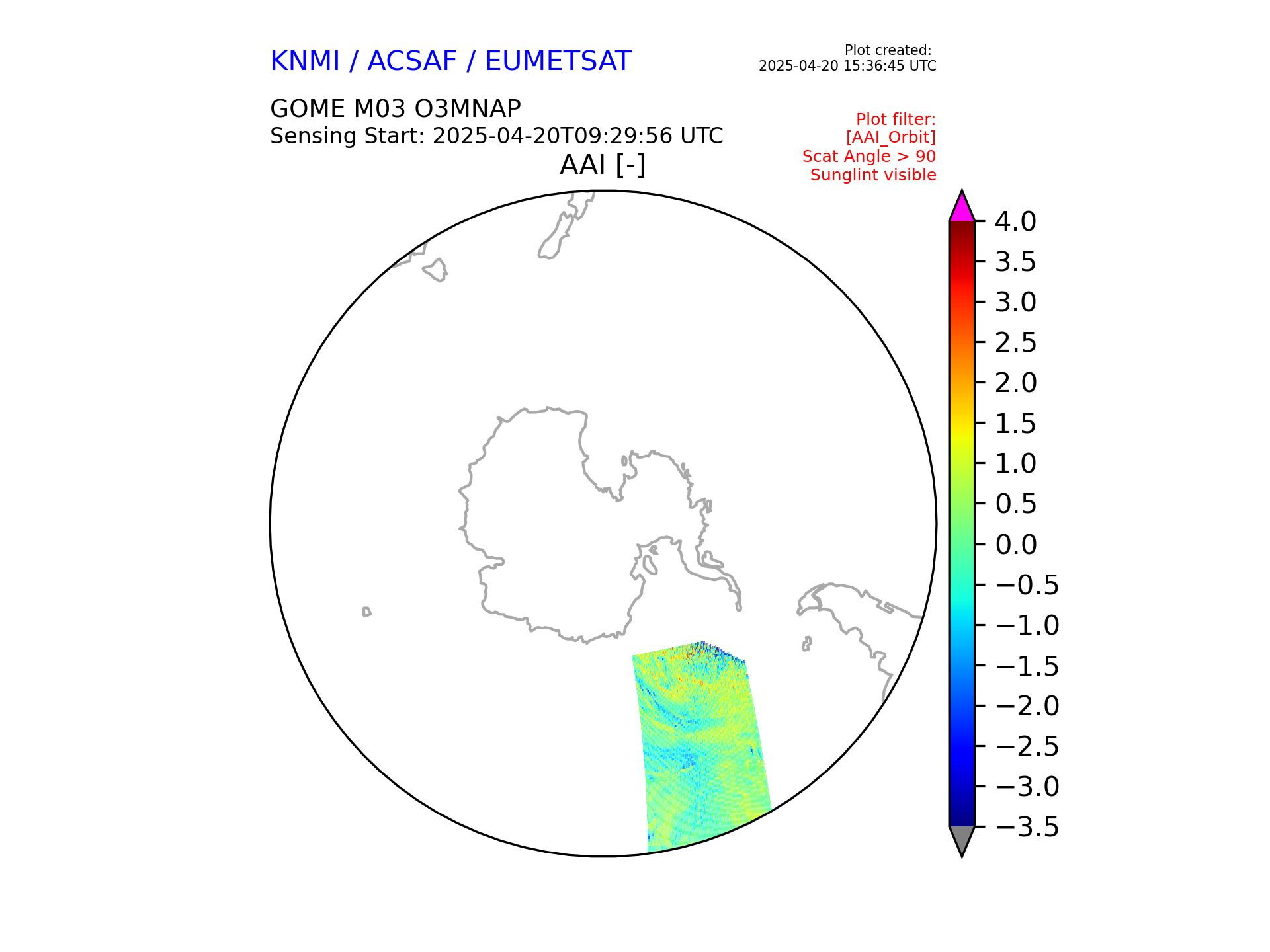 KNMI / ACSAF / EUMETSAT

Plot created:
2025-04-20 15:36:45 UTC

GOME M03 O3MNAP
Sensing Start: 2025-04-20T09:29:56 UTC

Plot filter:
[AAI_Orbit]
Scat Angle > 90
Sunglint visible

AAI [-]

4.0
3.5
3.0
2.5
2.0
1.5
1.0
0.5
0.0
−0.5
−1.0
−1.5
−2.0
−2.5
−3.0
−3.5